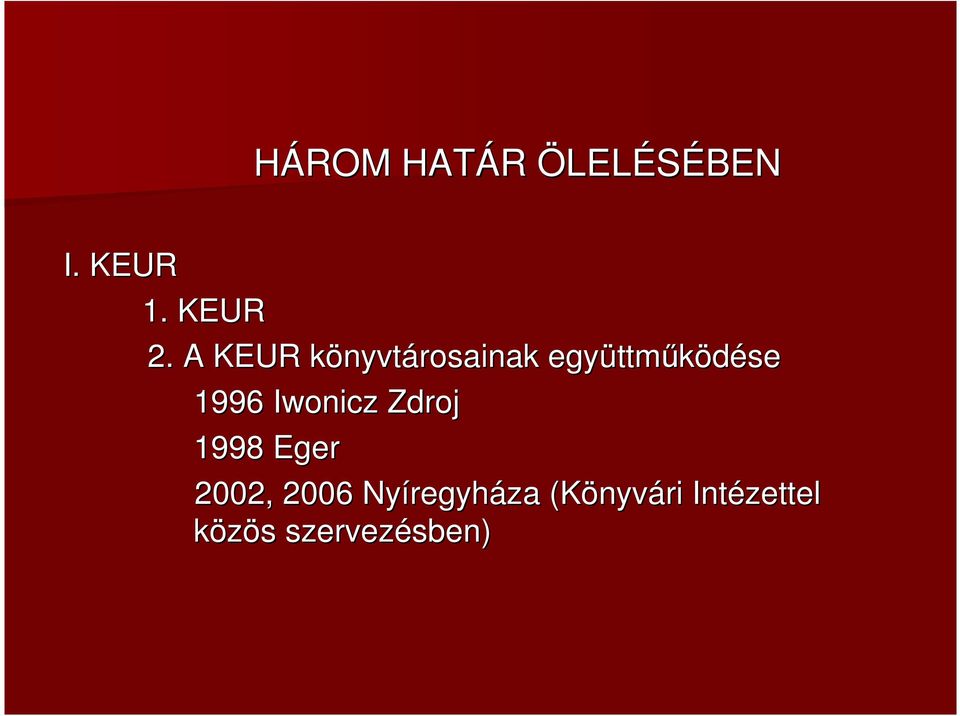 HÁROM HATÁR ÖLELÉSÉBEN

I. KEUR

1. KEUR

2. A KEUR könyvtárosainak együttműködése

1996 Iwonicz Zdroj

1998 Eger

2002, 2006 Nyíregyháza (Könyvári Intézettel közös szervezésben)